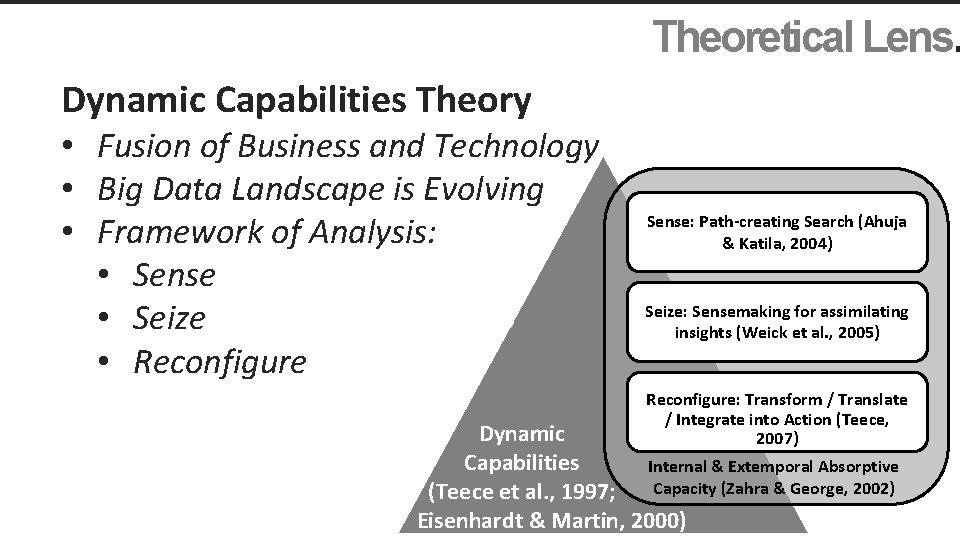 Theoretical Lens.

Dynamic Capabilities Theory
• Fusion of Business and Technology
• Big Data Landscape is Evolving
• Framework of Analysis:
  • Sense
  • Seize
  • Reconfigure

Sense: Path-creating Search (Ahuja & Katila, 2004)

Seize: Sensemaking for assimilating insights (Weick et al., 2005)

Reconfigure: Transform / Translate / Integrate into Action (Teece, 2007)

Internal & Extemporal Absorptive Capacity (Zahra & George, 2002)

Dynamic Capabilities (Teece et al., 1997; Eisenhardt & Martin, 2000)